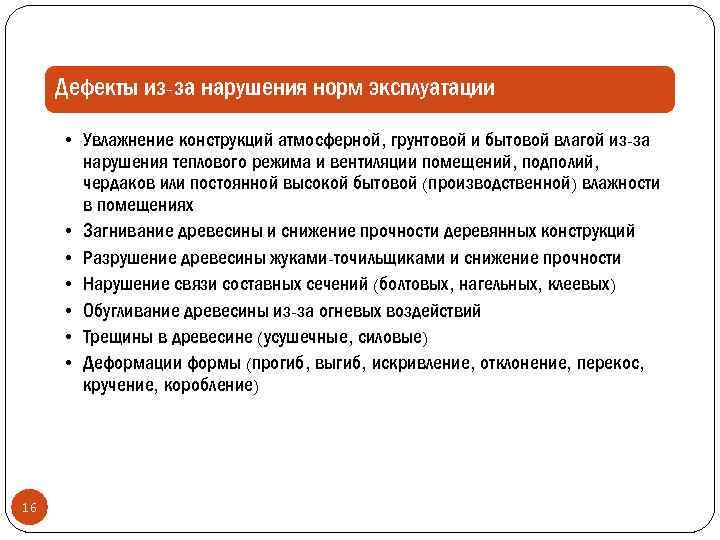 Дефекты из-за нарушения норм эксплуатации

• Увлажнение конструкций атмосферной, грунтовой и бытовой влагой из-за нарушения теплового режима и вентиляции помещений, подполий, чердаков или постоянной высокой бытовой (производственной) влажности в помещениях
• Загнивание древесины и снижение прочности деревянных конструкций
• Разрушение древесины жуками-точильщиками и снижение прочности
• Нарушение связи составных сечений (болтовых, нагельных, клеевых)
• Обугливание древесины из-за огневых воздействий
• Трещины в древесине (усушечные, силовые)
• Деформации формы (прогиб, выгиб, искривление, отклонение, перекос, кручение, коробление)

16